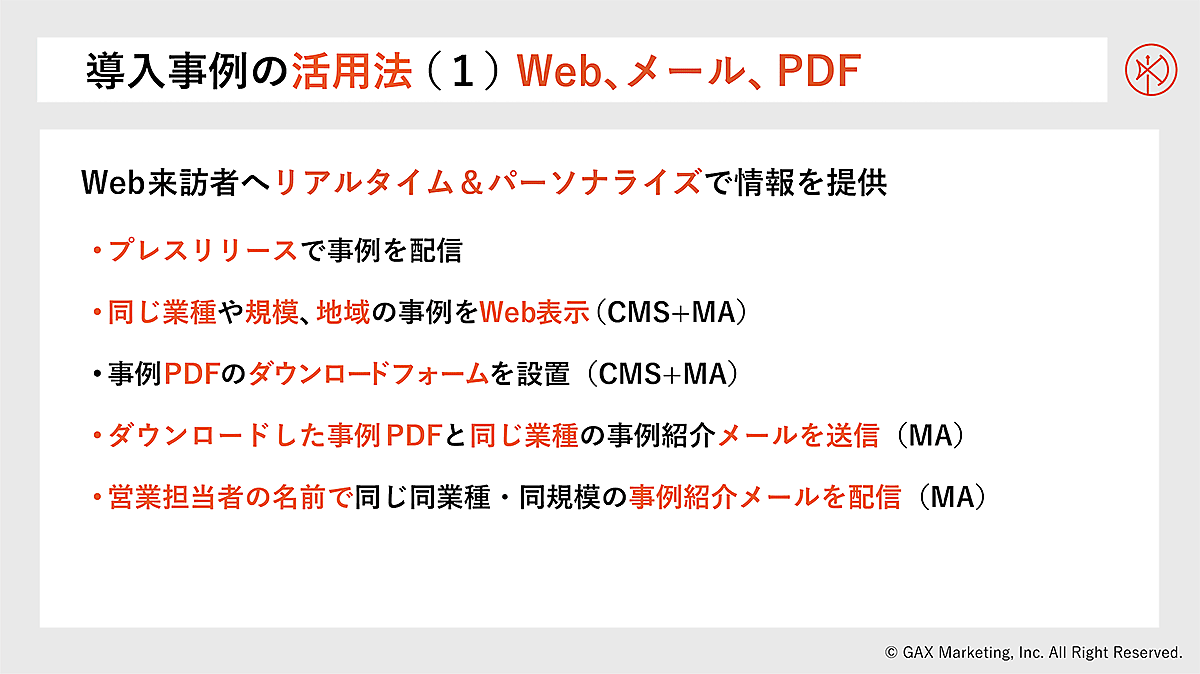 導入事例の活用法（１）Web、メール、PDF

Web来訪者へリアルタイム＆パーソナライズで情報を提供

・プレスリリースで事例を配信

・同じ業種や規模、地域の事例をWeb表示（CMS+MA）

・事例PDFのダウンロードフォームを設置（CMS+MA）

・ダウンロードした事例PDFと同じ業種の事例紹介メールを送信（MA）

・営業担当者の名前で同じ同業種・同規模の事例紹介メールを配信（MA）

© GAX Marketing, Inc. All Right Reserved.